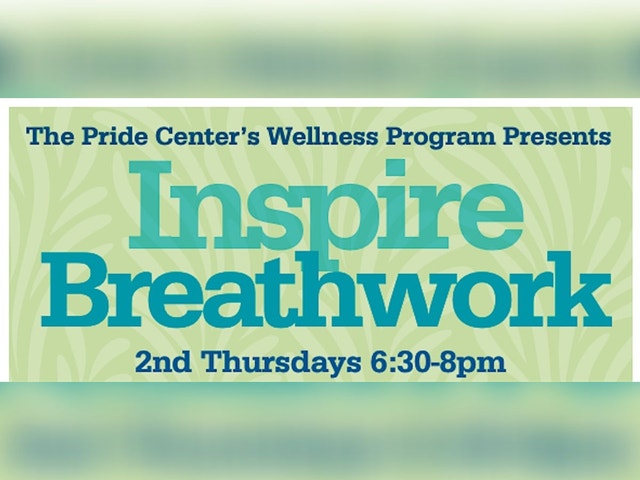 The Pride Center's Wellness Program Presents

Inspire Breathwork

2nd Thursdays 6:30-8pm